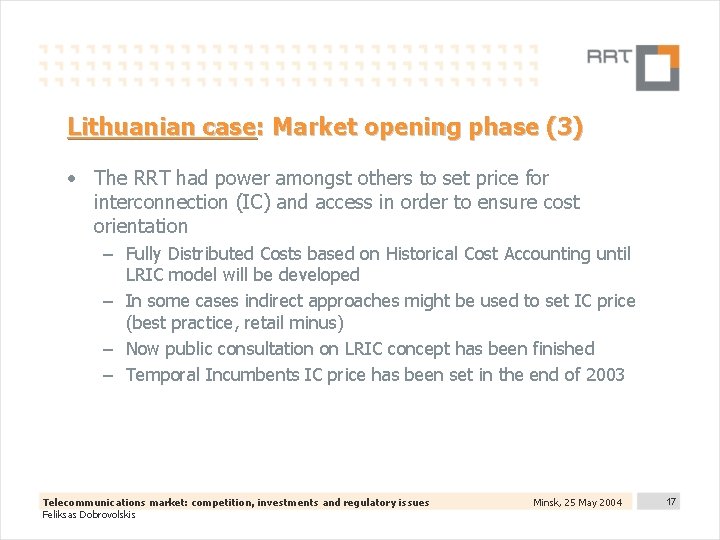 RRT

Lithuanian case: Market opening phase (3)

• The RRT had power amongst others to set price for interconnection (IC) and access in order to ensure cost orientation

– Fully Distributed Costs based on Historical Cost Accounting until LRIC model will be developed

– In some cases indirect approaches might be used to set IC price (best practice, retail minus)

– Now public consultation on LRIC concept has been finished

– Temporal Incumbents IC price has been set in the end of 2003

Telecommunications market: competition, investments and regulatory issues
Feliksas Dobrovolskis

Minsk, 25 May 2004

17